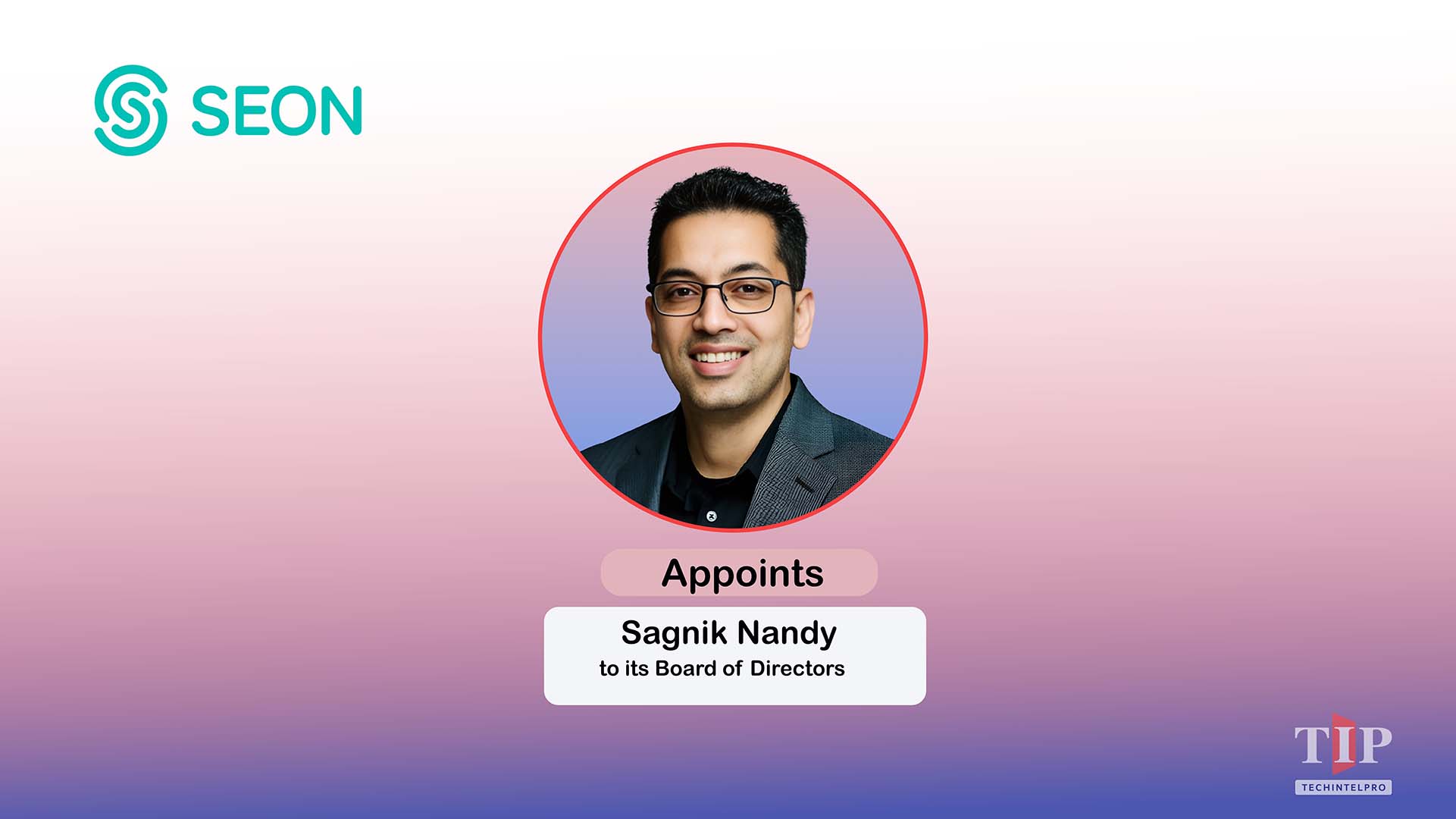 SEON

Appoints

Sagnik Nandy
to its Board of Directors

TIP
TECHINTELPRO